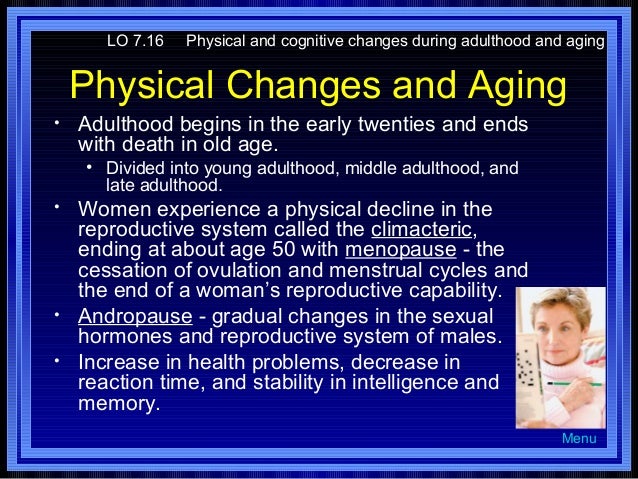 LO 7.16 Physical and cognitive changes during adulthood and aging

Physical Changes and Aging

• Adulthood begins in the early twenties and ends with death in old age.
• Divided into young adulthood, middle adulthood, and late adulthood.
• Women experience a physical decline in the reproductive system called the climacteric, ending at about age 50 with menopause - the cessation of ovulation and menstrual cycles and the end of a woman's reproductive capability.
• Andropause - gradual changes in the sexual hormones and reproductive system of males.
• Increase in health problems, decrease in reaction time, and stability in intelligence and memory.

Menu